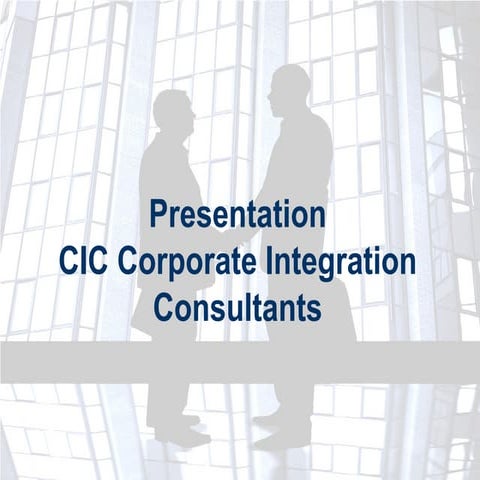 Presentation
CIC Corporate Integration Consultants